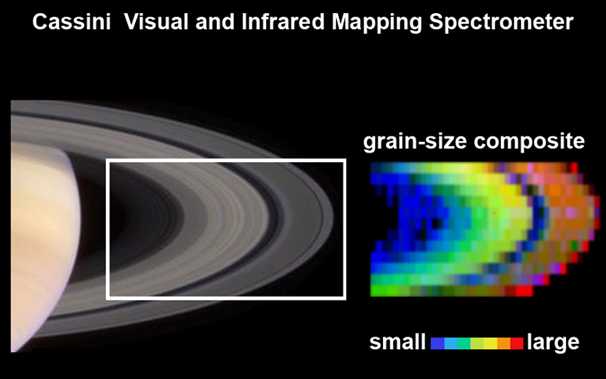 Cassini Visual and Infrared Mapping Spectrometer

grain-size composite

small large